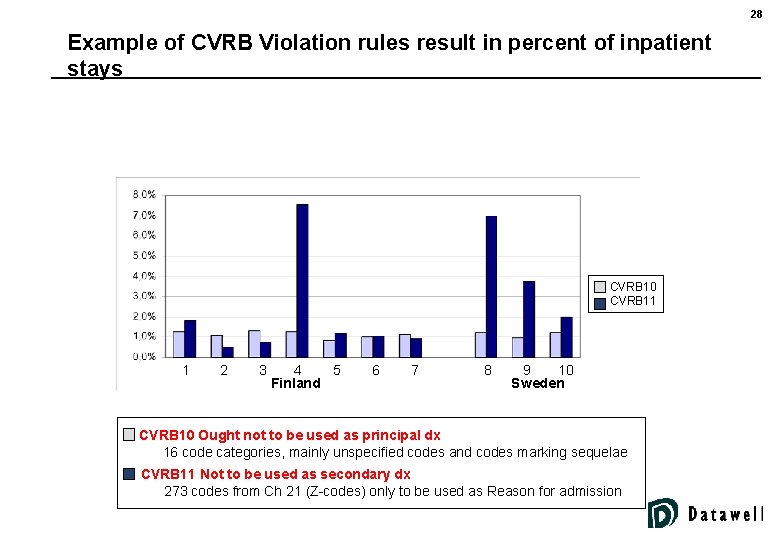 28

Example of CVRB Violation rules result in percent of inpatient stays

8.0%
7.0%
6.0%
5.0%
4.0%
3.0%
2.0%
1.0%
0.0%

1 2 3 4 5 6 7 8 9 10

Finland

Sweden

CVRB10
CVRB11

CVRB10 Ought not to be used as principal dx
16 code categories, mainly unspecified codes and codes marking sequelae

CVRB11 Not to be used as secondary dx
273 codes from Ch 21 (Z-codes) only to be used as Reason for admission

Datawell